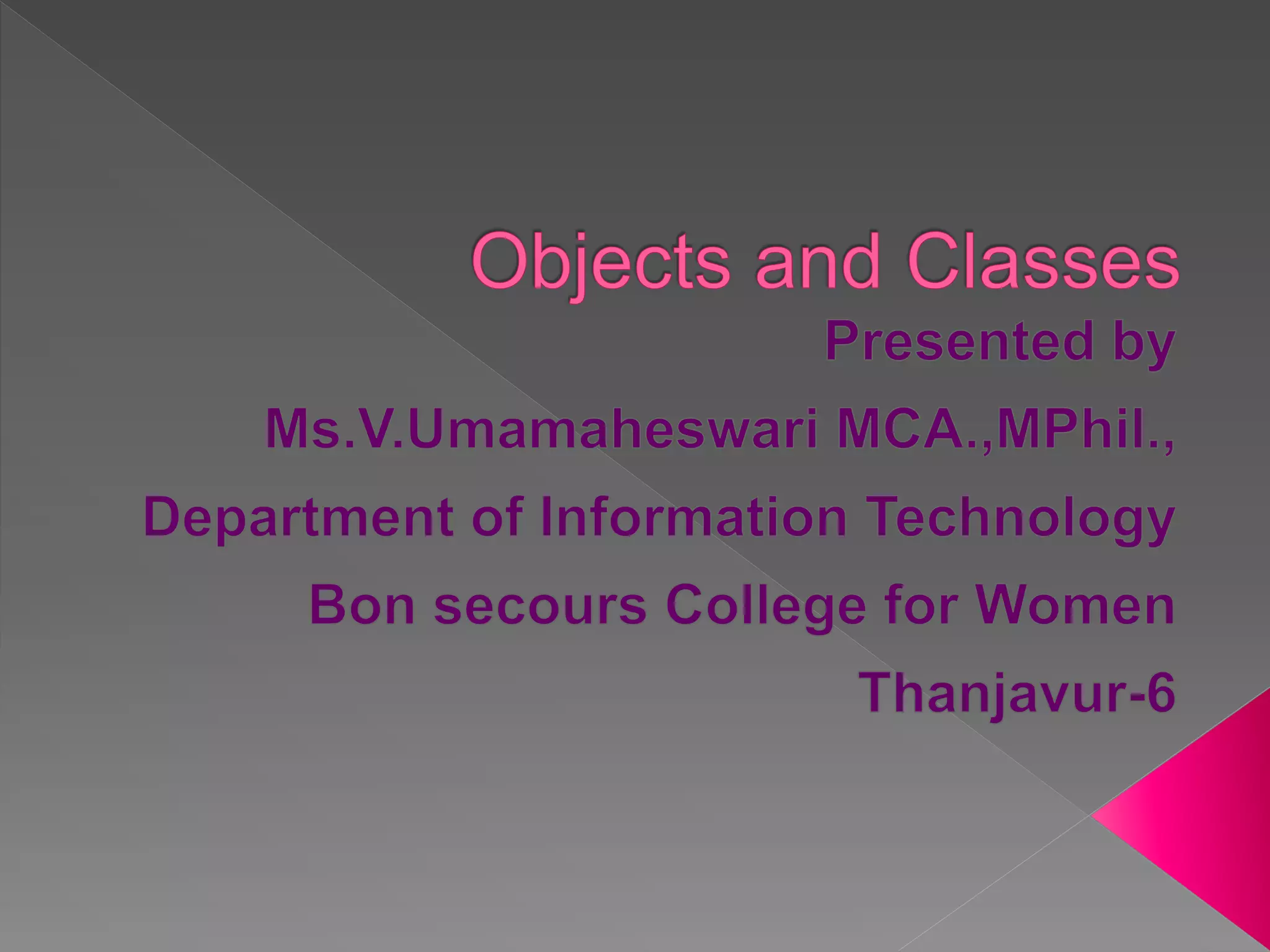 Objects and Classes

Presented by

Ms.V.Umamaheswari MCA.,MPhil.,

Department of Information Technology

Bon secours College for Women

Thanjavur-6